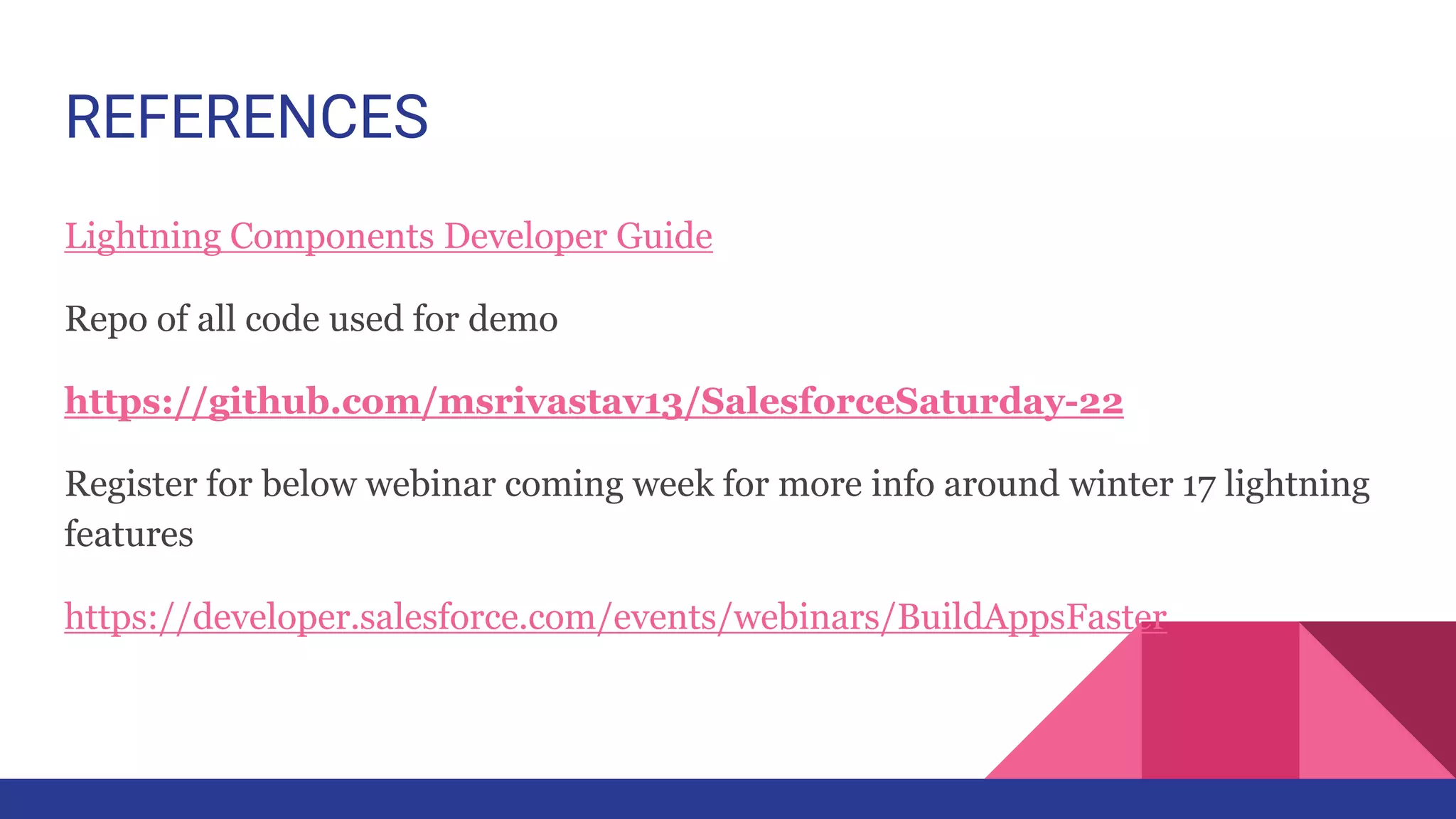 REFERENCES

Lightning Components Developer Guide

Repo of all code used for demo

https://github.com/msrivastav13/SalesforceSaturday-22

Register for below webinar coming week for more info around winter 17 lightning features

https://developer.salesforce.com/events/webinars/BuildAppsFaster